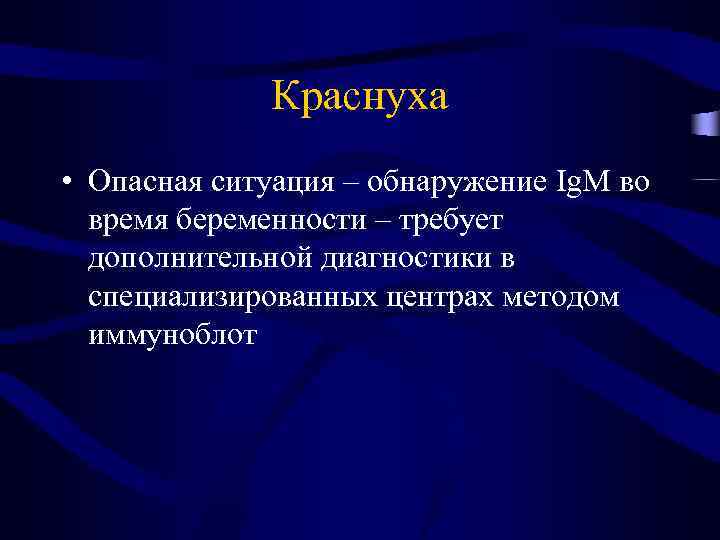 Краснуха

• Опасная ситуация – обнаружение IgM во время беременности – требует дополнительной диагностики в специализированных центрах методом иммуноблот